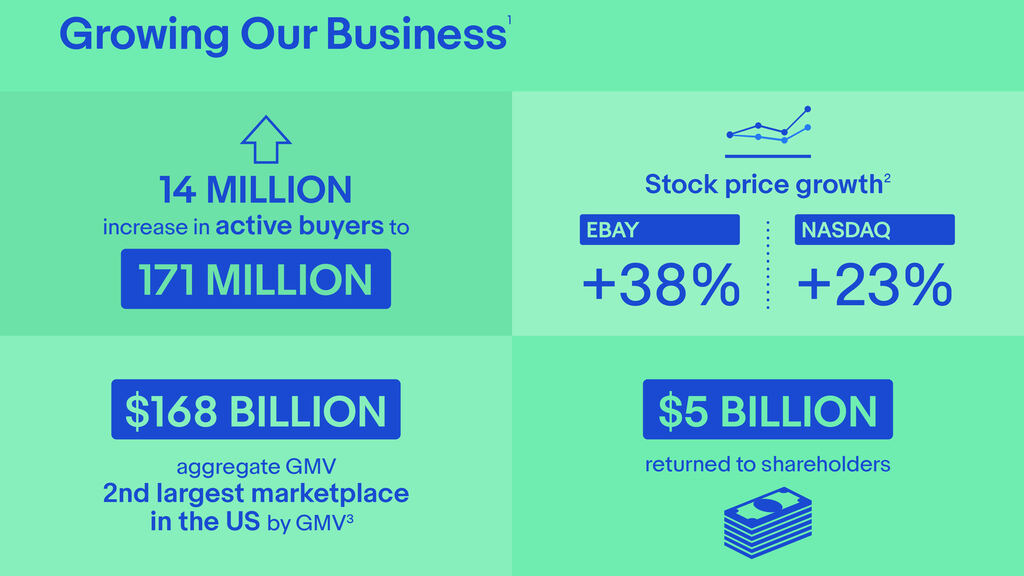 Growing Our Business$^1$

14 MILLION
increase in active buyers to
171 MILLION

Stock price growth$^2$

EBAY
+38%

NASDAQ
+23%

$168 BILLION
aggregate GMV
2nd largest marketplace in the US by GMV$^3$

$5 BILLION
returned to shareholders